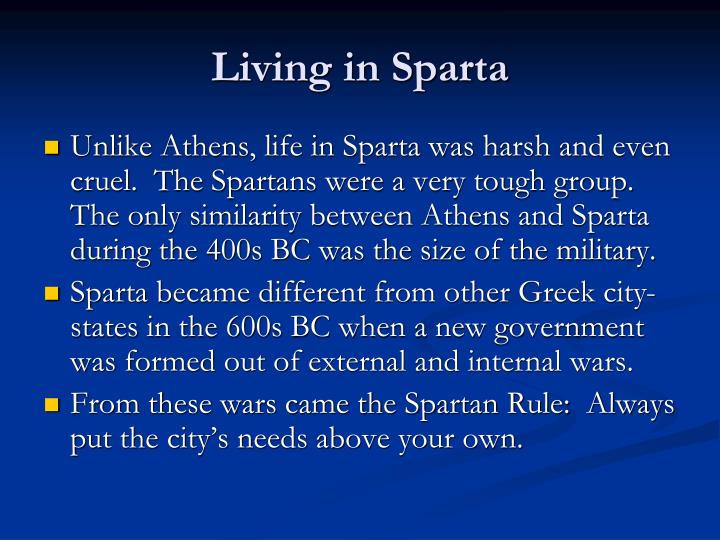 Living in Sparta

- Unlike Athens, life in Sparta was harsh and even cruel. The Spartans were a very tough group. The only similarity between Athens and Sparta during the 400s BC was the size of the military.
- Sparta became different from other Greek city-states in the 600s BC when a new government was formed out of external and internal wars.
- From these wars came the Spartan Rule: Always put the city's needs above your own.